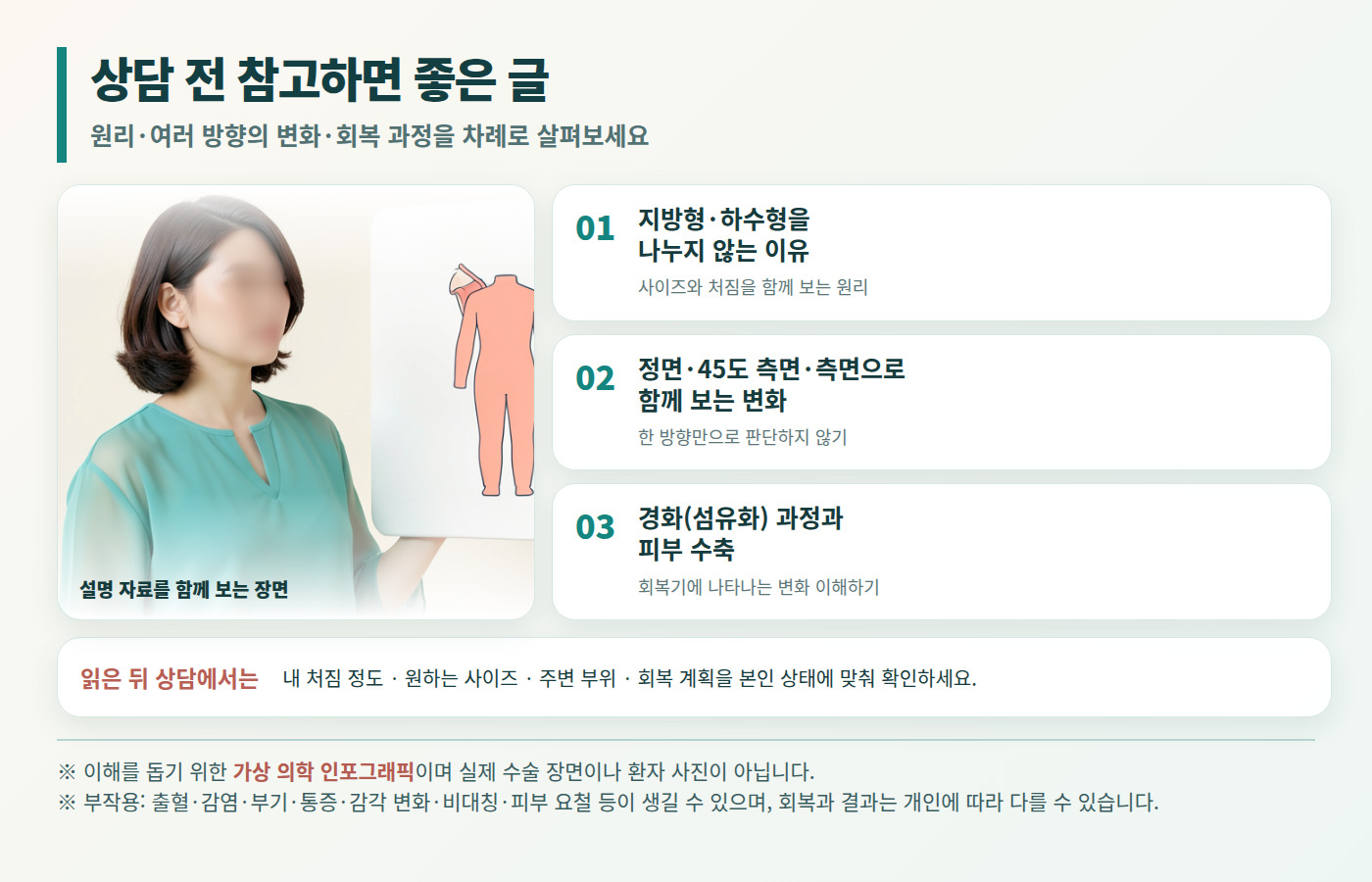 상담 전 참고하면 좋은 글

원리·여러 방향의 변화·회복 과정을 차례로 살펴보세요

설명 자료를 함께 보는 장면

01 지방형·하수형을 나누지 않는 이유

사이즈와 처짐을 함께 보는 원리

02 정면·45도 측면·측면으로 함께 보는 변화

한 방향만으로 판단하지 않기

03 경화(섬유화) 과정과 피부 수축

회복기에 나타나는 변화 이해하기

읽은 뒤 상담에서는 내 처짐 정도 · 원하는 사이즈 · 주변 부위 · 회복 계획을 본인 상태에 맞춰 확인하세요.

※ 이해를 돕기 위한 가상 의학 인포그래픽이며 실제 수술 장면이나 환자 사진이 아닙니다.

※ 부작용: 출혈·감염·부기·통증·감각 변화·비대칭·피부 요철 등이 생길 수 있으며, 회복과 결과는 개인에 따라 다를 수 있습니다.